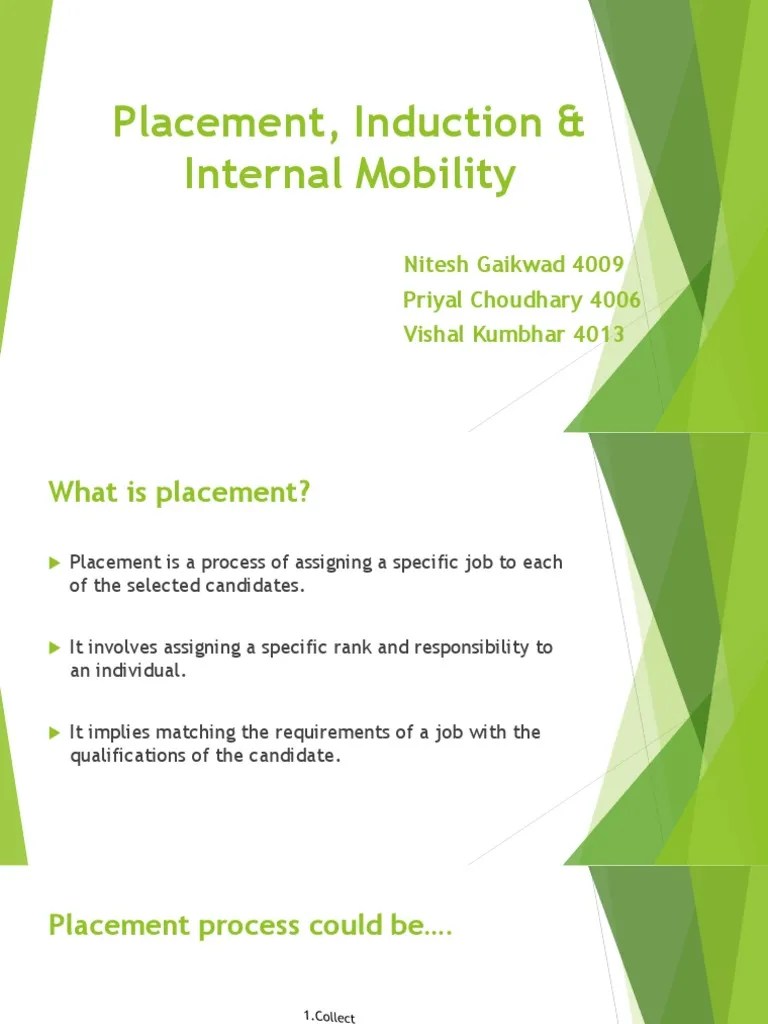 Placement, Induction & Internal Mobility

Nitesh Gaikwad 4009
Priyal Choudhary 4006
Vishal Kumbhar 4013

What is placement?

Placement is a process of assigning a specific job to each of the selected candidates.

It involves assigning a specific rank and responsibility to an individual.

It implies matching the requirements of a job with the qualifications of the candidate.

Placement process could be….

1.Collect